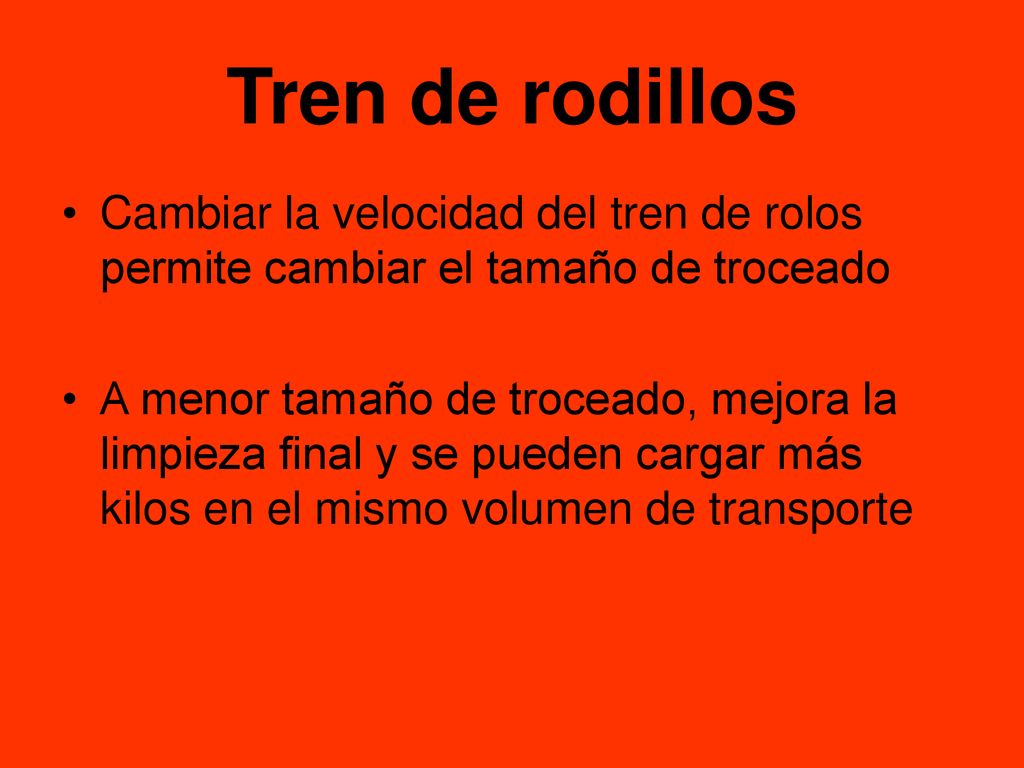 Tren de rodillos

• Cambiar la velocidad del tren de rolos permite cambiar el tamaño de troceado

• A menor tamaño de troceado, mejora la limpieza final y se pueden cargar más kilos en el mismo volumen de transporte